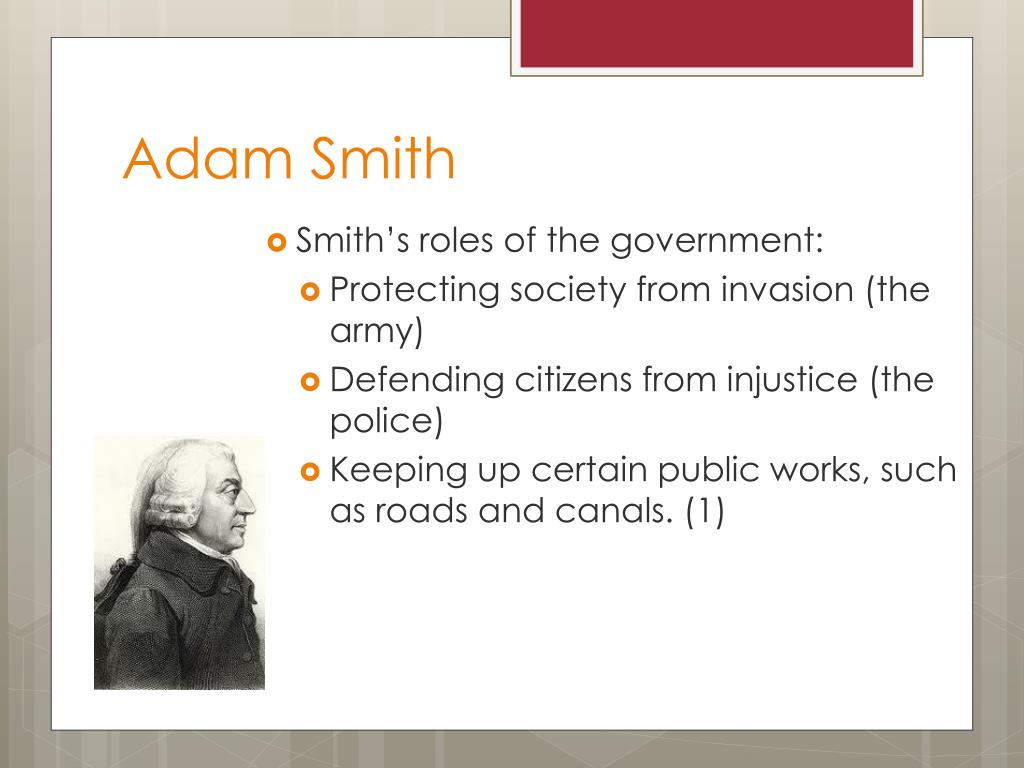 Adam Smith

Smith’s roles of the government:

Protecting society from invasion (the army)

Defending citizens from injustice (the police)

Keeping up certain public works, such as roads and canals. (1)